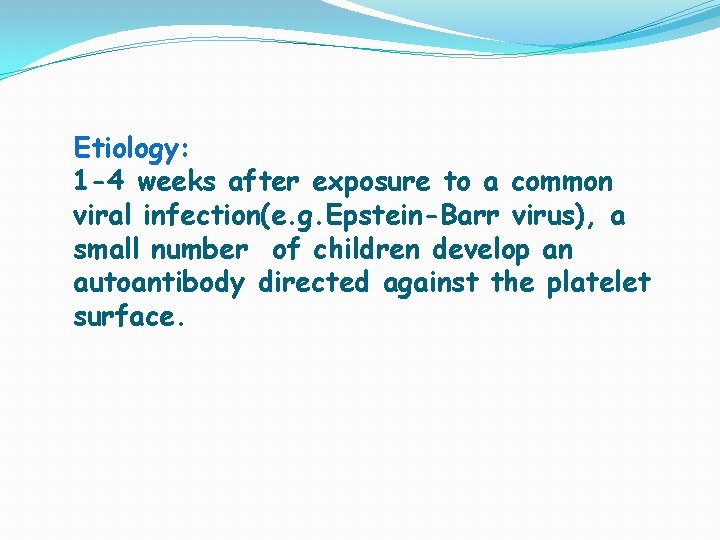 Etiology:
1-4 weeks after exposure to a common viral infection(e.g.Epstein-Barr virus), a small number of children develop an autoantibody directed against the platelet surface.